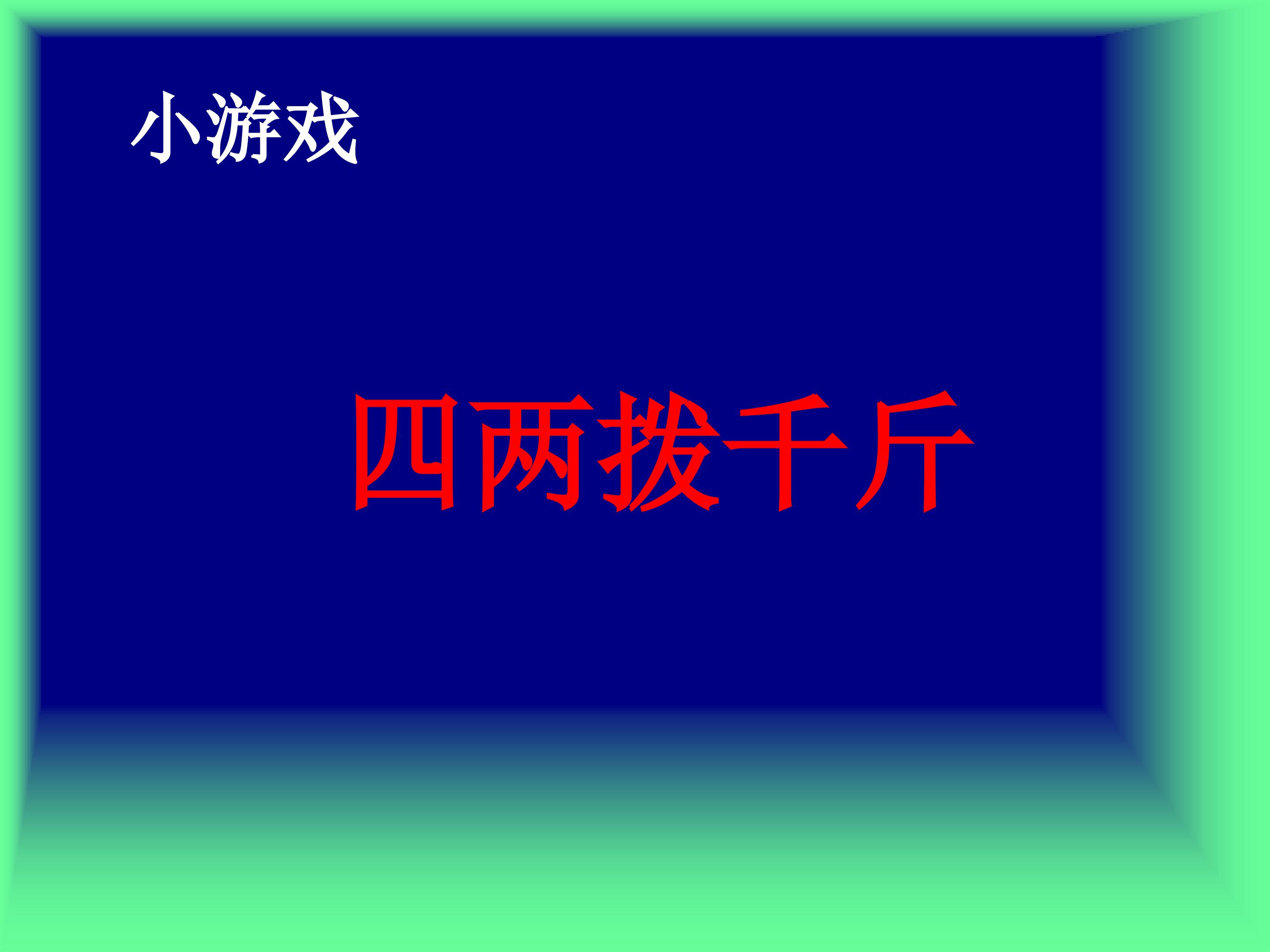 小游戏

四两拨千斤